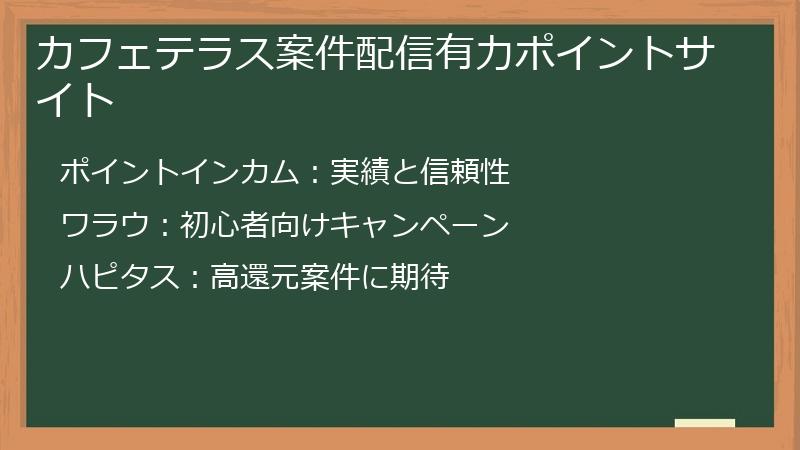 カフェテラス案件配信有力ポイントサイト

ポイントインカム：実績と信頼性

ワラウ：初心者向けキャンペーン

ハピタス：高還元案件に期待